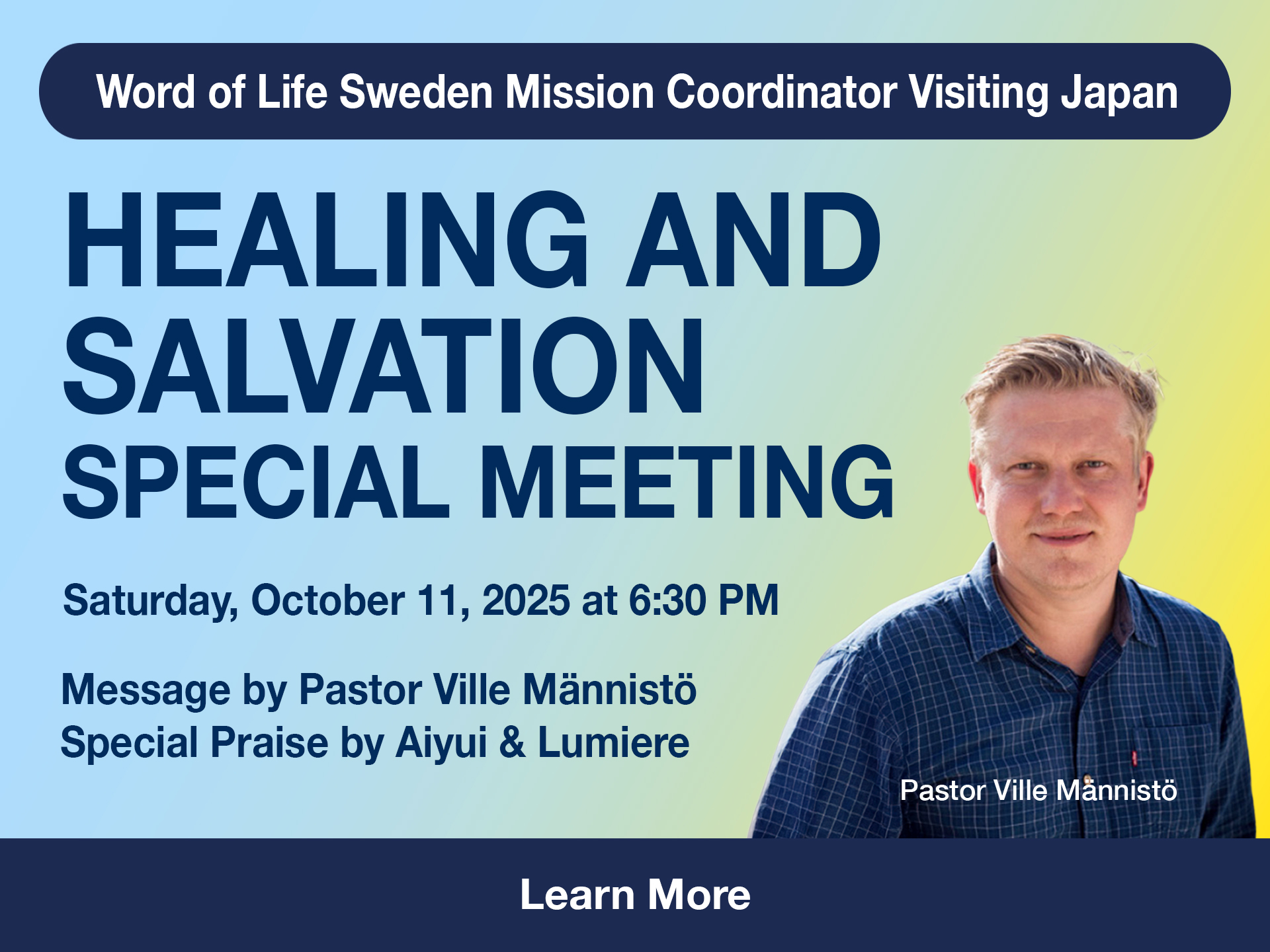 Word of Life Sweden Mission Coordinator Visiting Japan

HEALING AND SALVATION SPECIAL MEETING

Saturday, October 11, 2025 at 6:30 PM

Message by Pastor Ville Männistö
Special Praise by Aiyui & Lumiere

Pastor Ville Männistö

Learn More